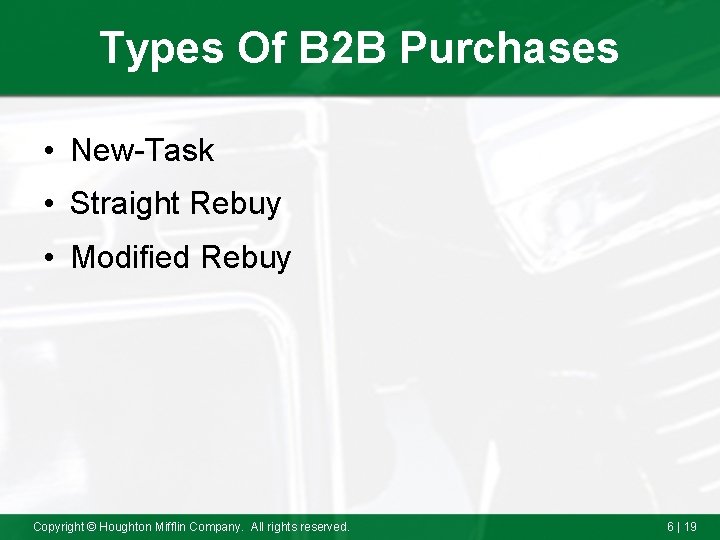 Types Of B2B Purchases

• New-Task
• Straight Rebuy
• Modified Rebuy

Copyright © Houghton Mifflin Company. All rights reserved.

6 | 19